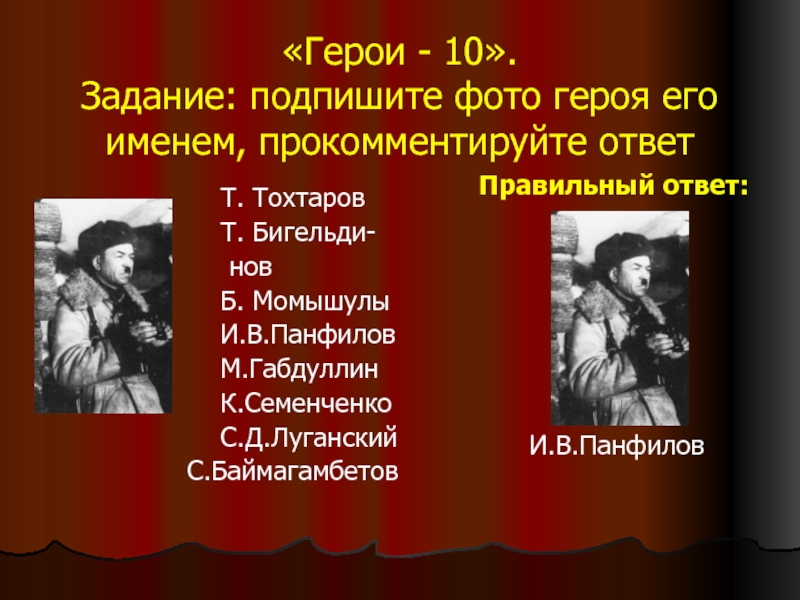 «Герои - 10».
Задание: подпишите фото героя его именем, прокомментируйте ответ

Т. Тохтаров
Т. Бигельдинов
Б. Момышулы
И.В.Панфилов
М.Габдуллин
К.Семенченко
С.Д.Луганский
С.Баймагамбетов

Правильный ответ:

И.В.Панфилов